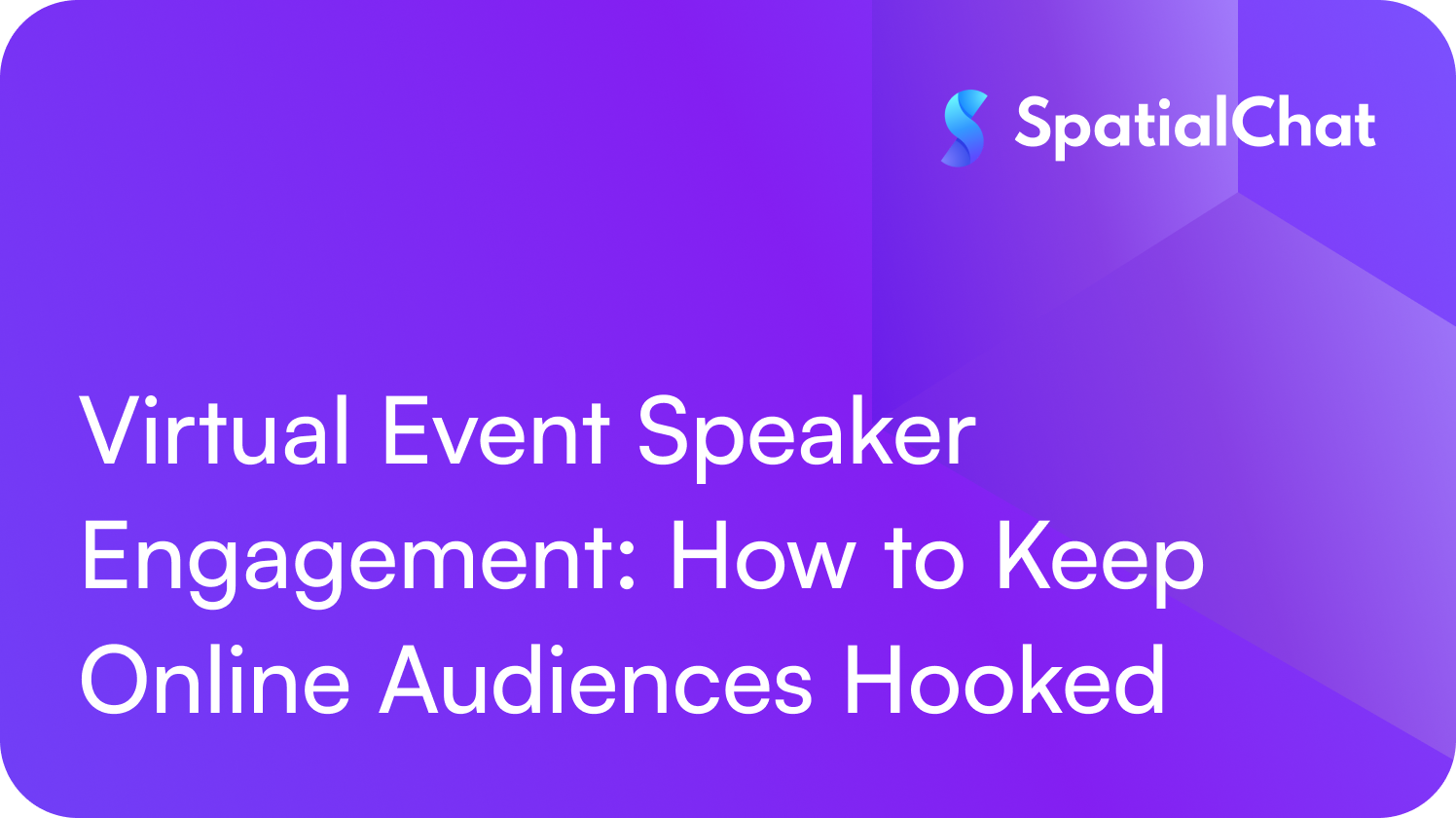 SpatialChat

Virtual Event Speaker Engagement: How to Keep Online Audiences Hooked